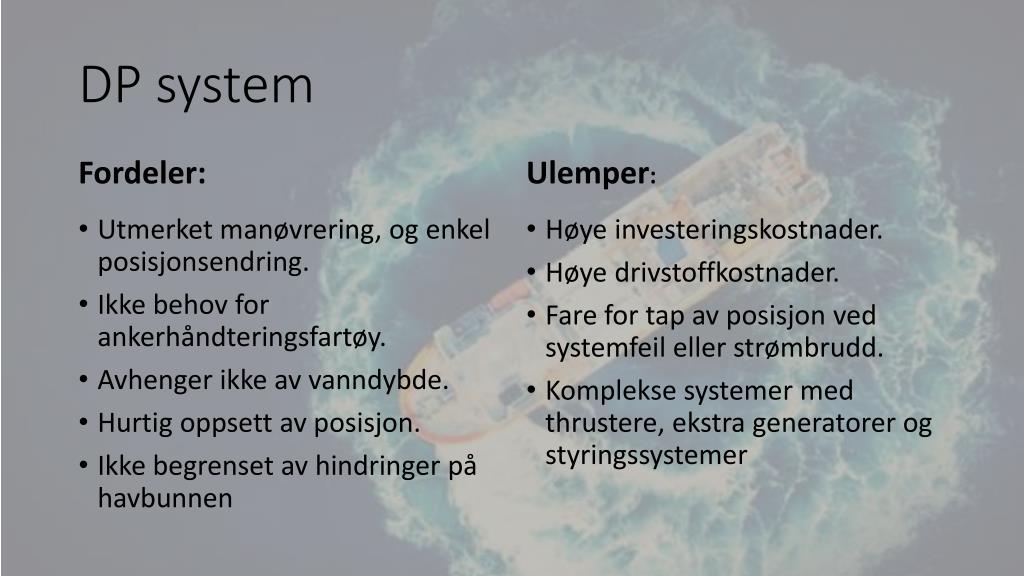 DP system

Fordeler:

• Utmerket manøvrering, og enkel posisjonsendring.
• Ikke behov for ankerhåndteringsfartøy.
• Avhenger ikke av vanndybde.
• Hurtig oppsett av posisjon.
• Ikke begrenset av hindringer på havbunnen

Ulemper:

• Høye investeringskostnader.
• Høye drivstoffkostnader.
• Fare for tap av posisjon ved systemfeil eller strømbrudd.
• Komplekse systemer med thrustere, ekstra generatorer og styringssystemer